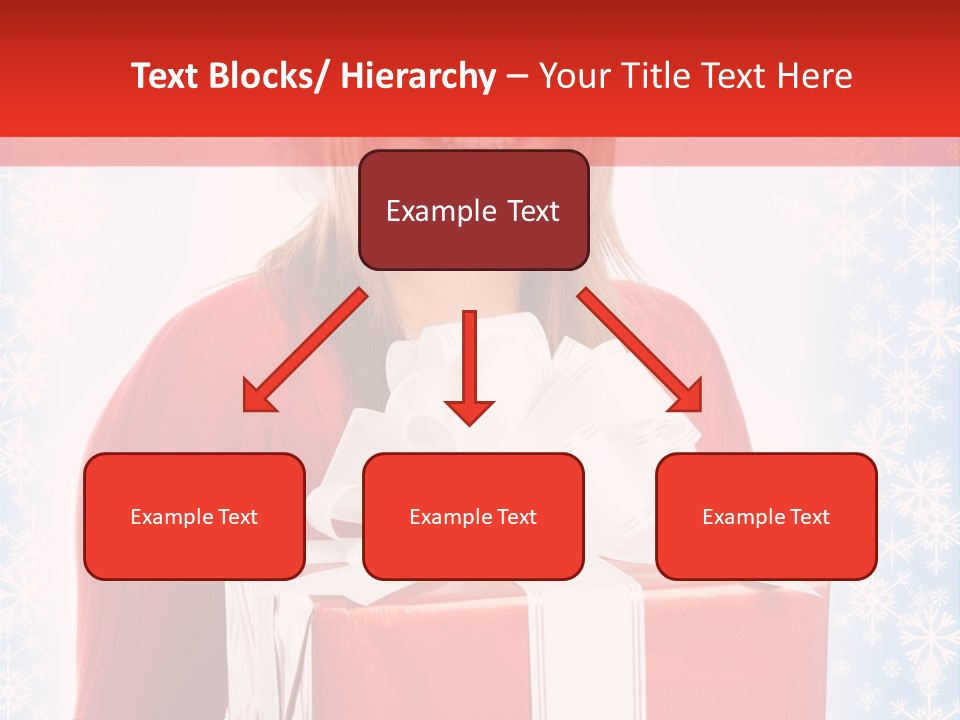 Text Blocks/ Hierarchy – Your Title Text Here

Example Text

Example Text

Example Text

Example Text